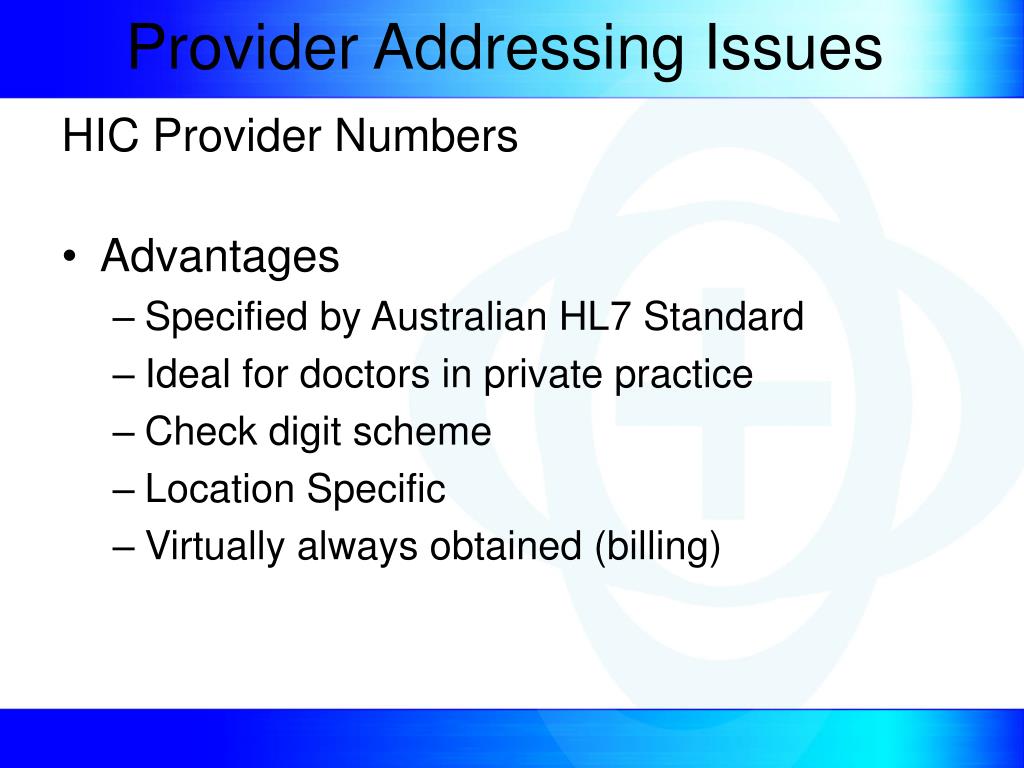 Provider Addressing Issues

HIC Provider Numbers

• Advantages
– Specified by Australian HL7 Standard
– Ideal for doctors in private practice
– Check digit scheme
– Location Specific
– Virtually always obtained (billing)